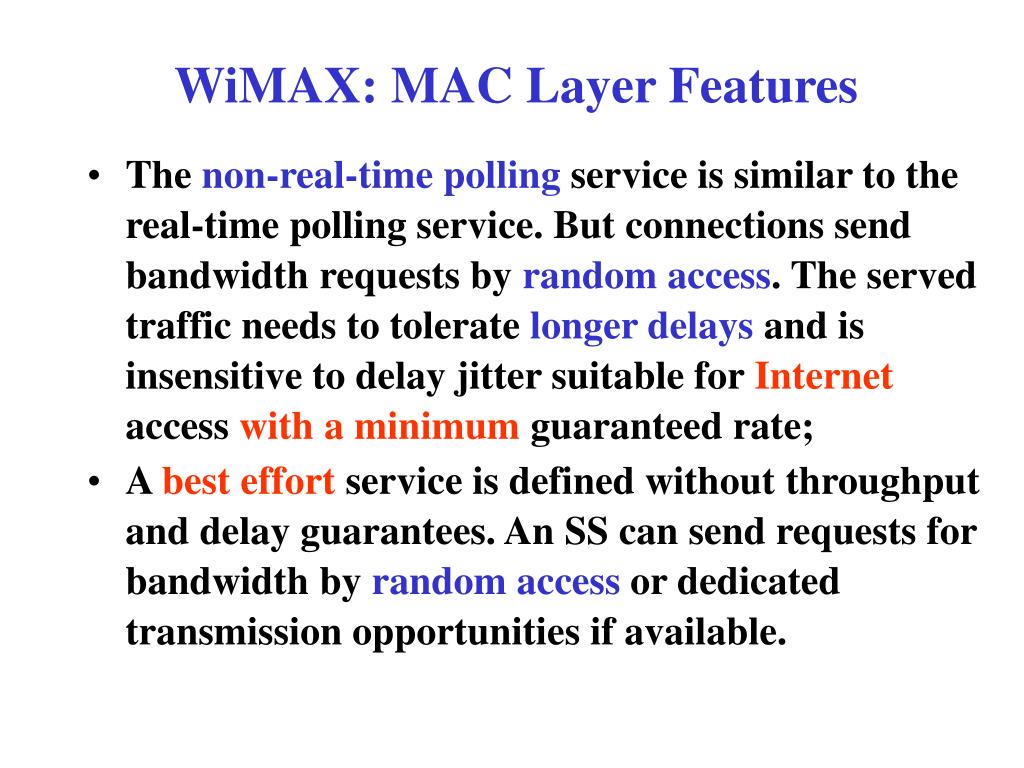 WiMAX: MAC Layer Features

• The non-real-time polling service is similar to the real-time polling service. But connections send bandwidth requests by random access. The served traffic needs to tolerate longer delays and is insensitive to delay jitter suitable for Internet access with a minimum guaranteed rate;

• A best effort service is defined without throughput and delay guarantees. An SS can send requests for bandwidth by random access or dedicated transmission opportunities if available.